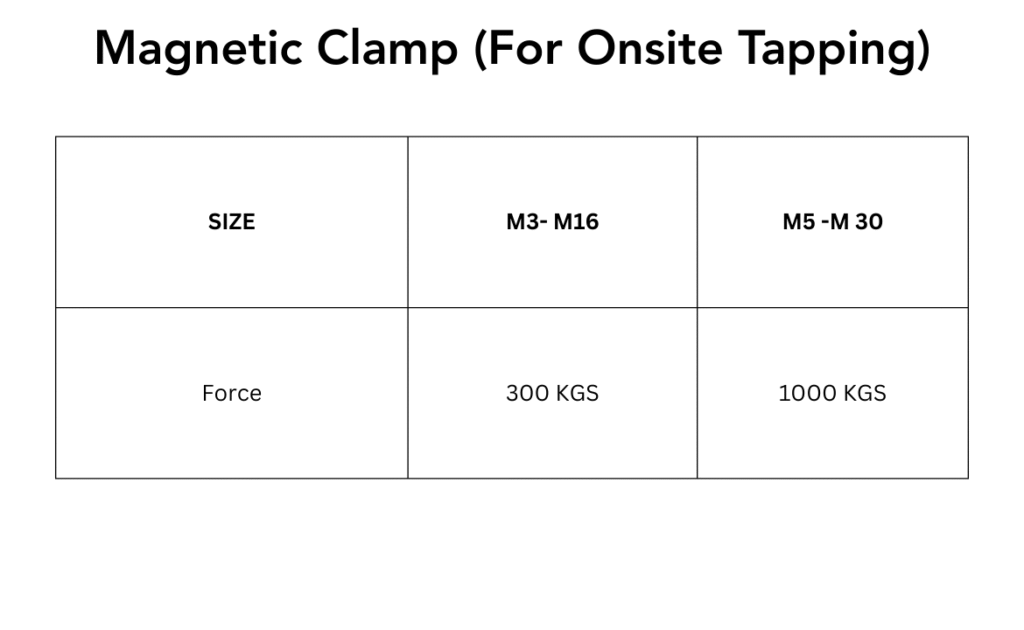 Magnetic Clamp (For Onsite Tapping)

| SIZE | M3- M16 | M5 -M 30 |
|---|---|---|
| Force | 300 KGS | 1000 KGS |